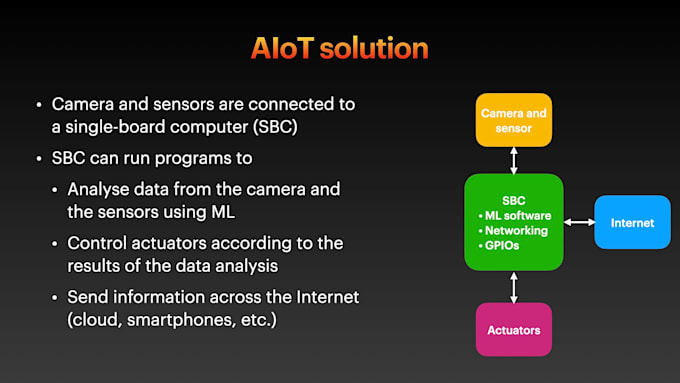 AIoT solution

• Camera and sensors are connected to a single-board computer (SBC)

• SBC can run programs to

• Analyse data from the camera and the sensors using ML

• Control actuators according to the results of the data analysis

• Send information across the Internet (cloud, smartphones, etc.)

Camera and sensor

SBC
• ML software
• Networking
• GPIOs

Internet

Actuators